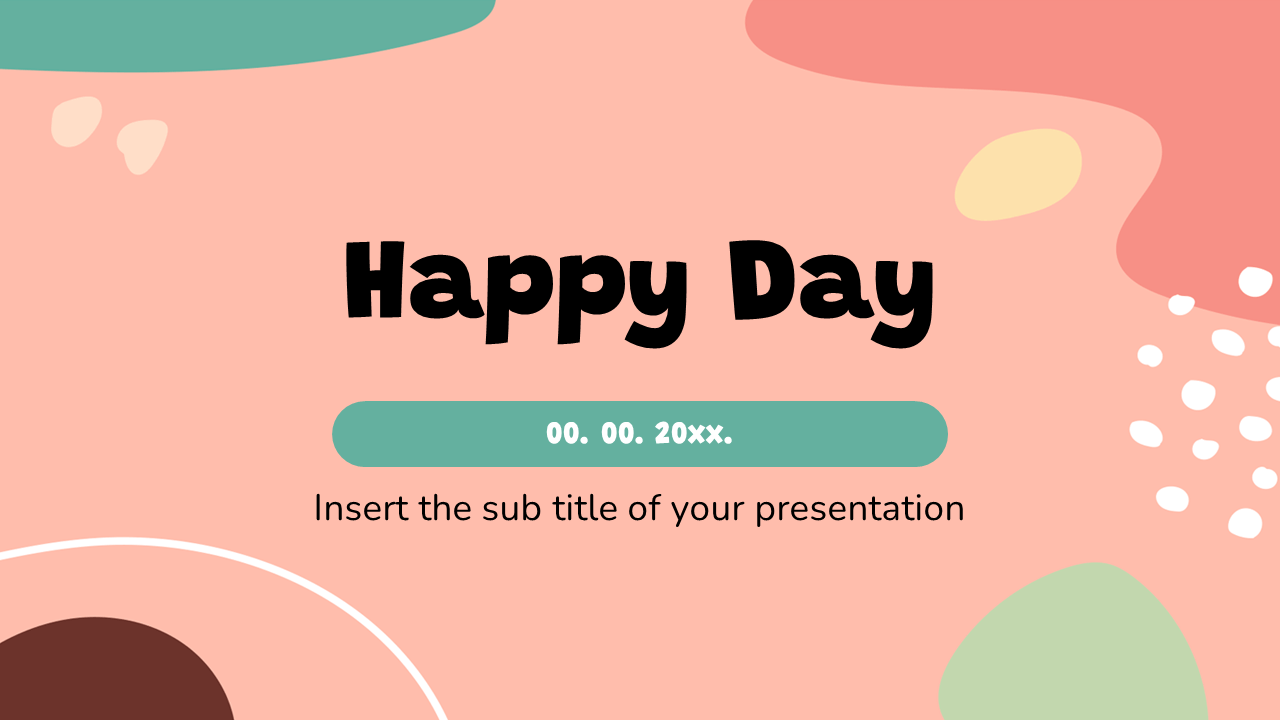 Happy Day

00. 00. 20xx.

Insert the sub title of your presentation